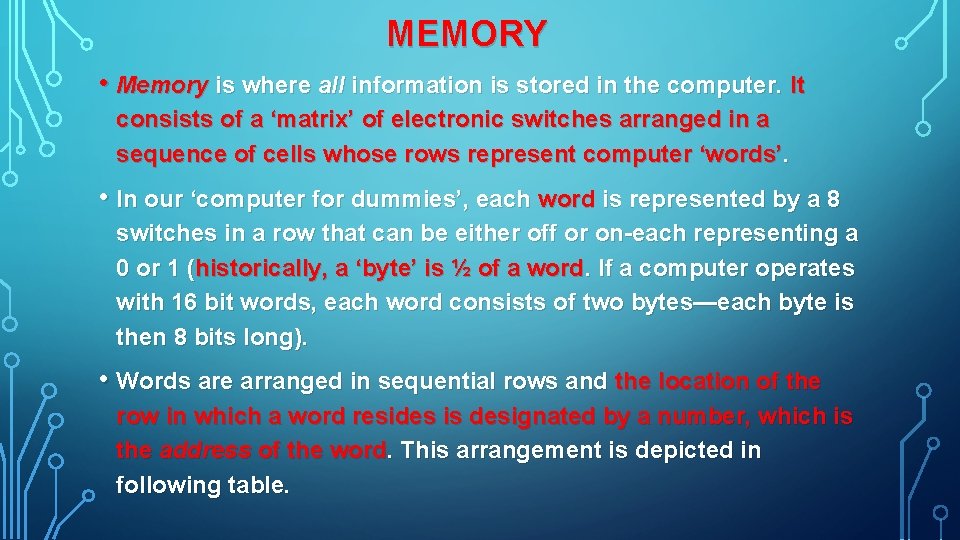 MEMORY

• Memory is where all information is stored in the computer. It consists of a ‘matrix’ of electronic switches arranged in a sequence of cells whose rows represent computer ‘words’.

• In our ‘computer for dummies’, each word is represented by a 8 switches in a row that can be either off or on-each representing a 0 or 1 (historically, a ‘byte’ is ½ of a word. If a computer operates with 16 bit words, each word consists of two bytes—each byte is then 8 bits long).

• Words are arranged in sequential rows and the location of the row in which a word resides is designated by a number, which is the address of the word. This arrangement is depicted in following table.